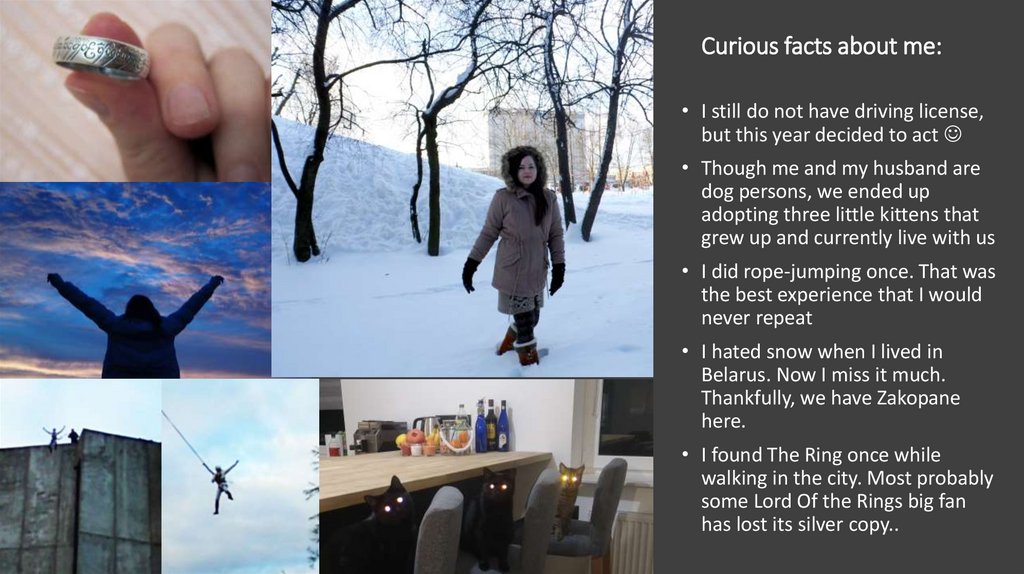 Curious facts about me:

• I still do not have driving license, but this year decided to act ☺

• Though me and my husband are dog persons, we ended up adopting three little kittens that grew up and currently live with us

• I did rope-jumping once. That was the best experience that I would never repeat

• I hated snow when I lived in Belarus. Now I miss it much. Thankfully, we have Zakopane here.

• I found The Ring once while walking in the city. Most probably some Lord Of the Rings big fan has lost its silver copy..